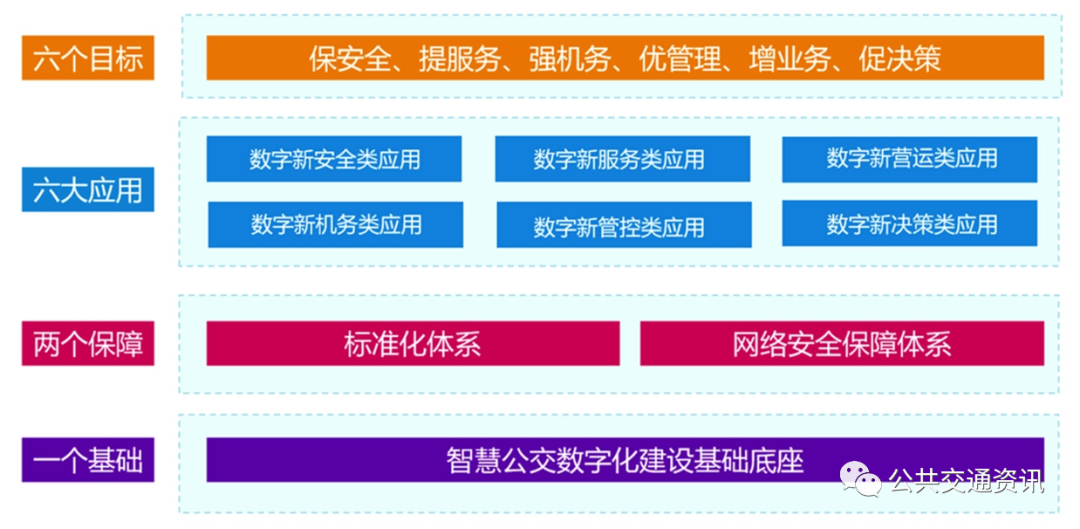 六个目标

保安全、提服务、强机务、优管理、增业务、促决策

六大应用

数字新安全类应用

数字新服务类应用

数字新营运类应用

数字新机务类应用

数字新管控类应用

数字新决策类应用

两个保障

标准化体系

网络安全保障体系

一个基础

智慧公交数字化建设基础底座

公共交通资讯